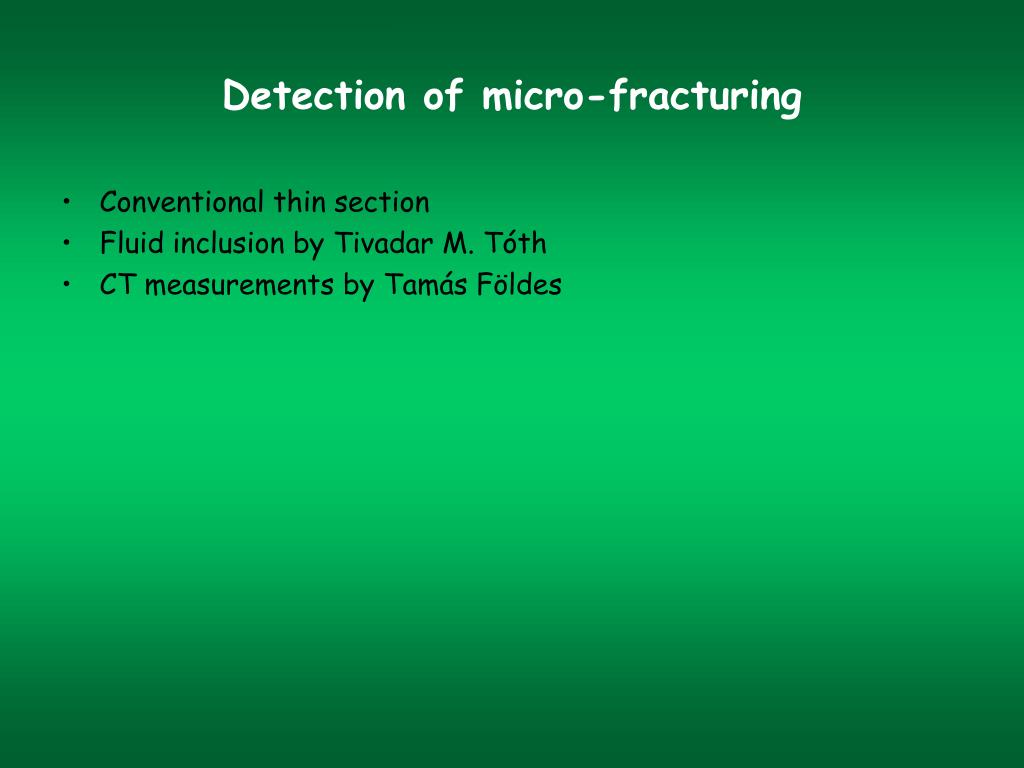 Detection of micro-fracturing

• Conventional thin section
• Fluid inclusion by Tivadar M. Tóth
• CT measurements by Tamás Földes